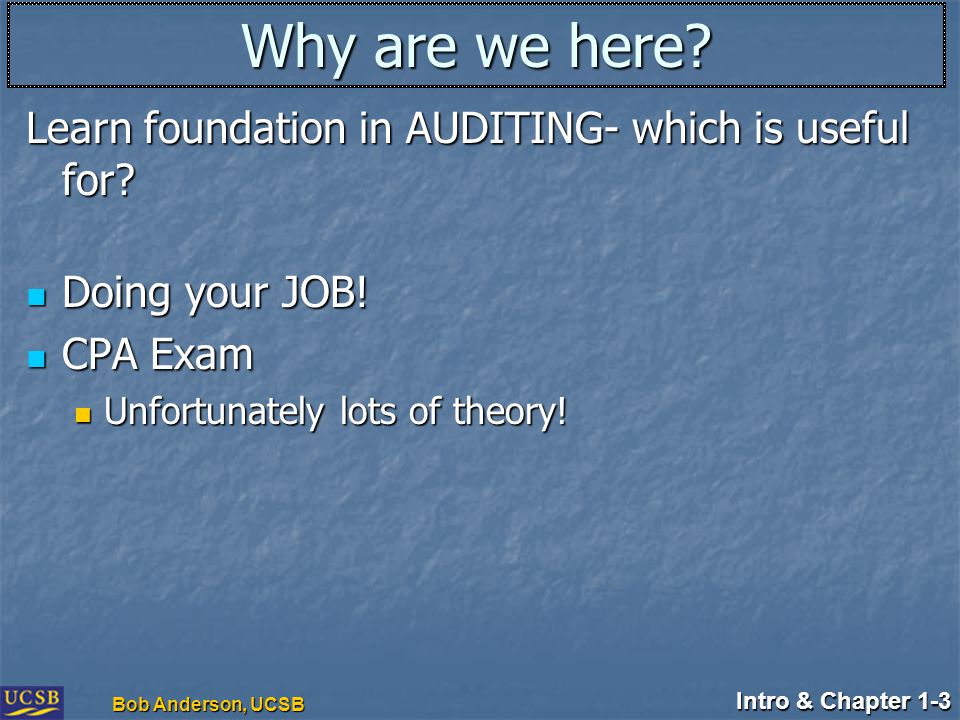 Why are we here?

Learn foundation in AUDITING- which is useful for?

Doing your JOB!
CPA Exam
Unfortunately lots of theory!

UCSB
Bob Anderson, UCSB
Intro & Chapter 1-3